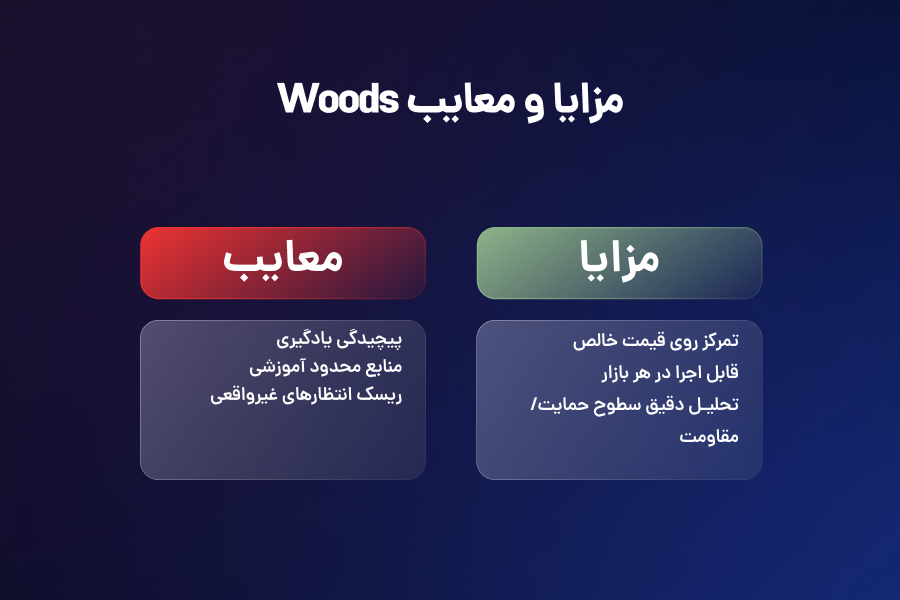 مزایا و معایب Woods

مزایا

تمرکز روی قیمت خالص
قابل اجرا در هر بازار
تحلیل دقیق سطوح حمایت/ مقاومت

معایب

پیچیدگی یادگیری
منابع محدود آموزشی
ریسک انتظارهای غیرواقعی